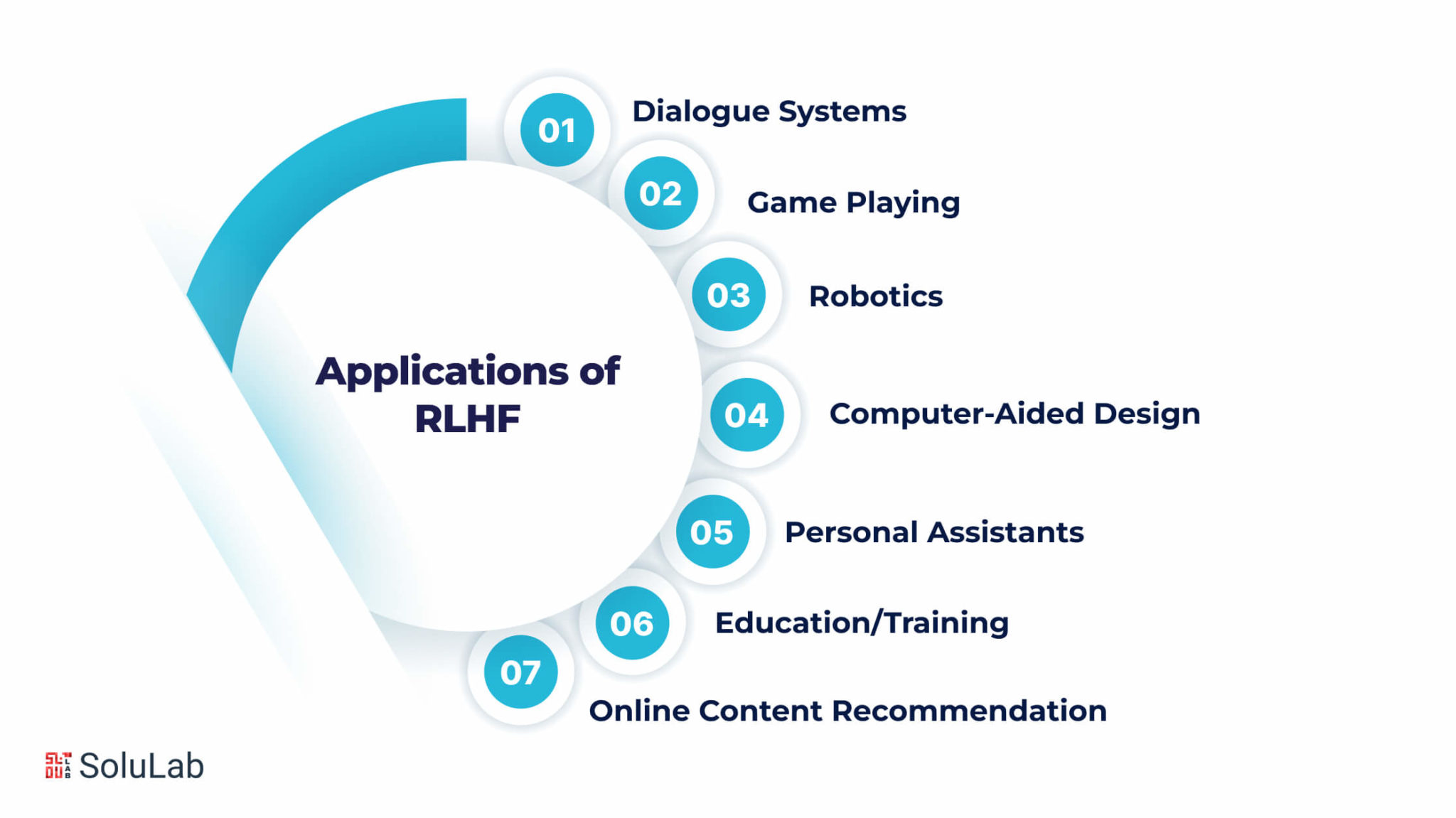 Applications of RLHF

01 Dialogue Systems

02 Game Playing

03 Robotics

04 Computer-Aided Design

05 Personal Assistants

06 Education/Training

07 Online Content Recommendation

SoluLab